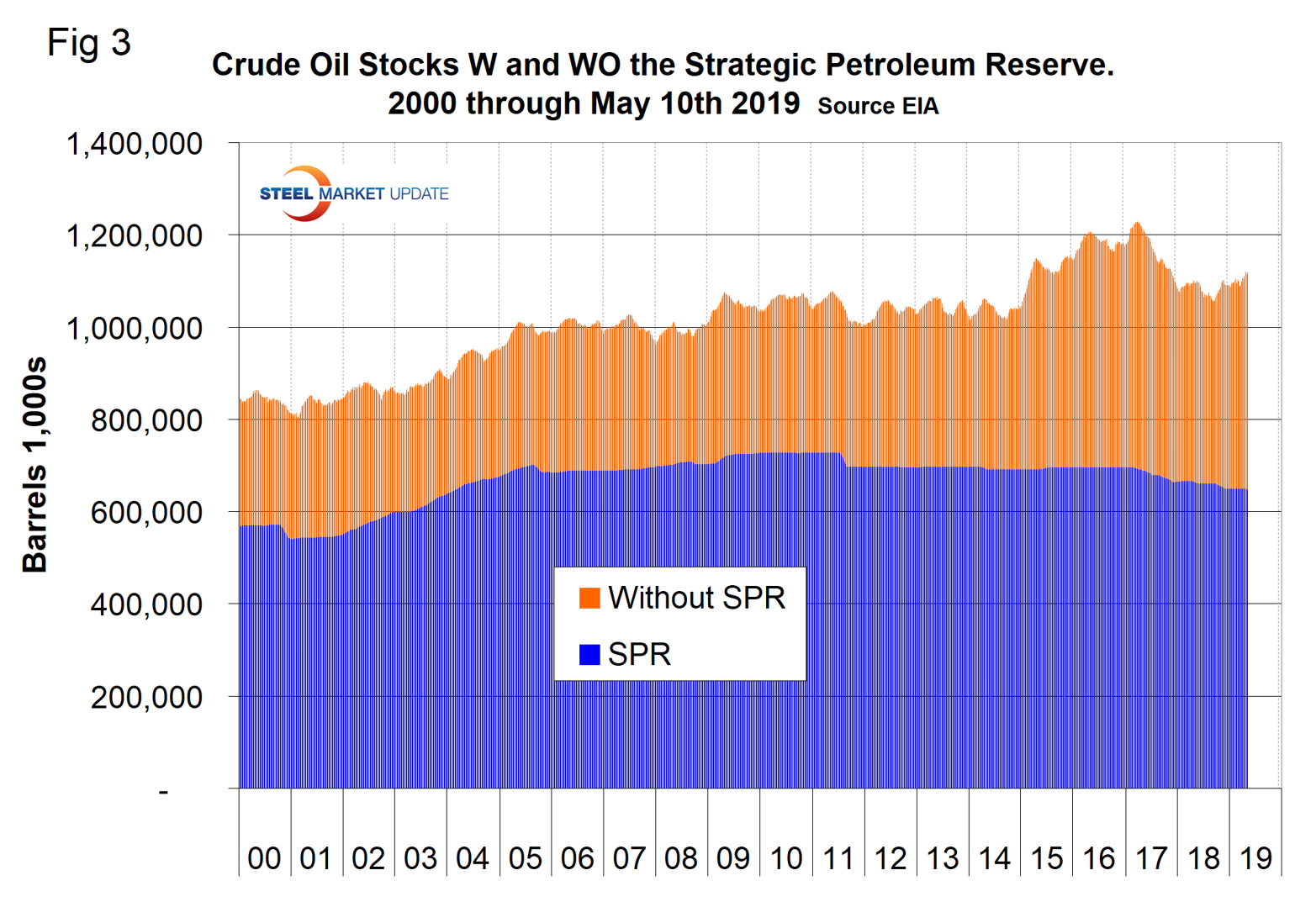 Fig 3

Crude Oil Stocks W and WO the Strategic Petroleum Reserve. 2000 through May 10th 2019 Source EIA

STEEL MARKET UPDATE

Barrels 1,000s

1,400,000
1,200,000
1,000,000
800,000
600,000
400,000
200,000
-

Without SPR
SPR

00 01 02 03 04 05 06 07 08 09 10 11 12 13 14 15 16 17 18 19